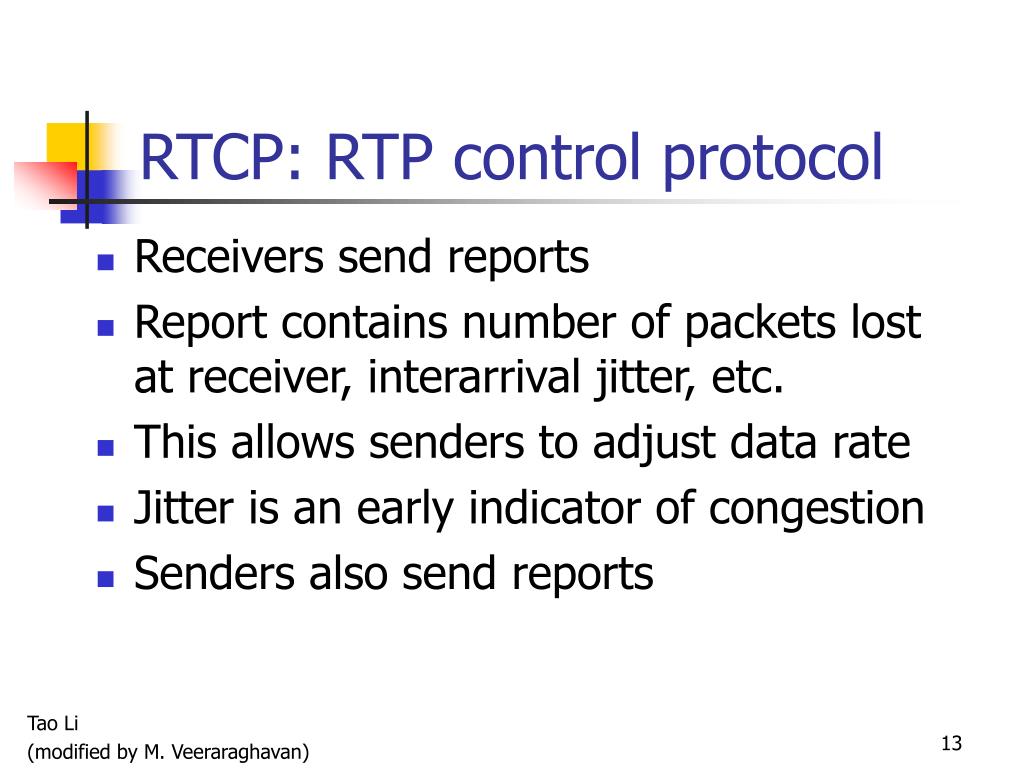 RTCP: RTP control protocol

- Receivers send reports
- Report contains number of packets lost at receiver, interarrival jitter, etc.
- This allows senders to adjust data rate
- Jitter is an early indicator of congestion
- Senders also send reports

Tao Li
(modified by M. Veeraraghavan)

13